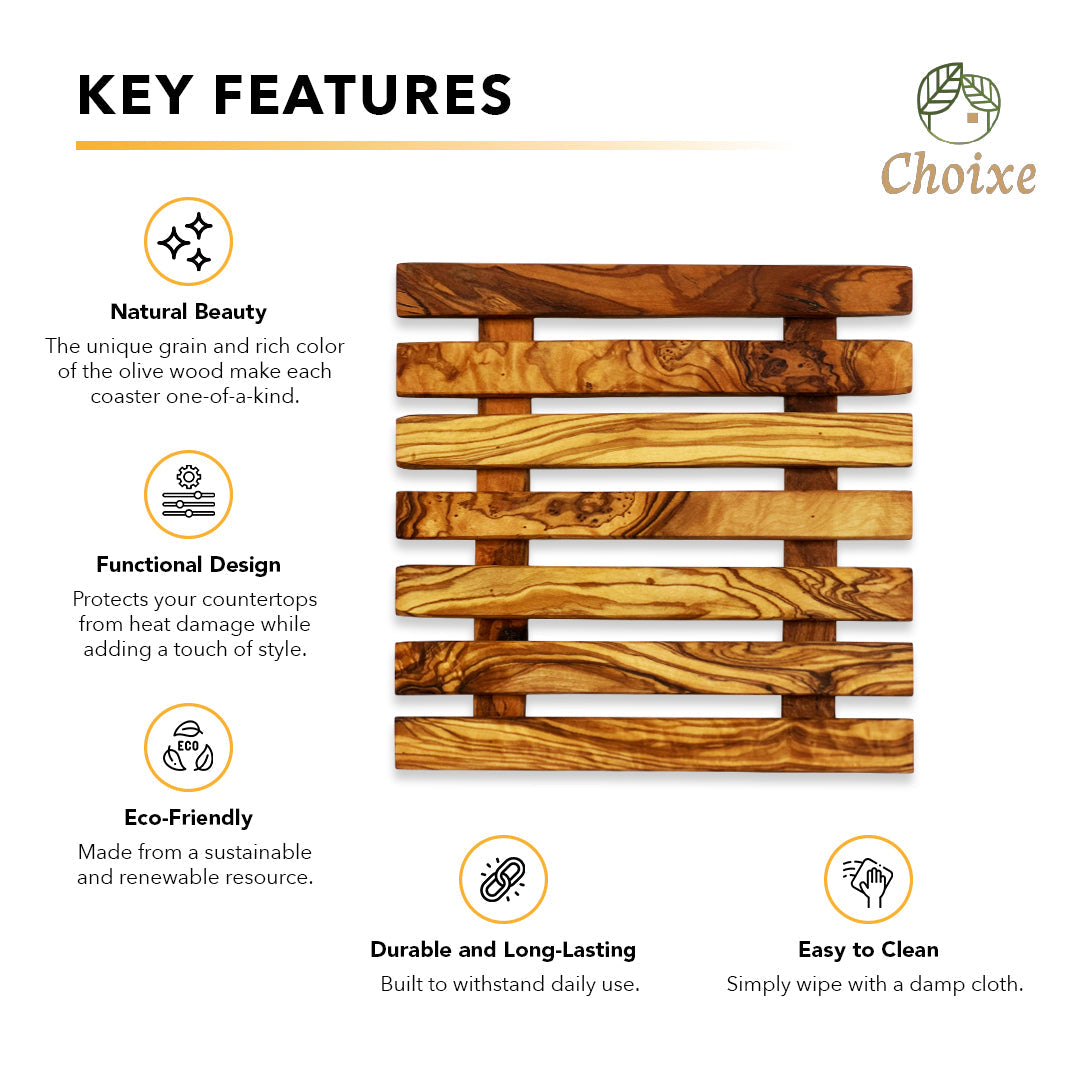 KEY FEATURES

Choixe

Natural Beauty
The unique grain and rich color of the olive wood make each coaster one-of-a-kind.

Functional Design
Protects your countertops from heat damage while adding a touch of style.

ECO

Eco-Friendly
Made from a sustainable and renewable resource.

Durable and Long-Lasting
Built to withstand daily use.

Easy to Clean
Simply wipe with a damp cloth.